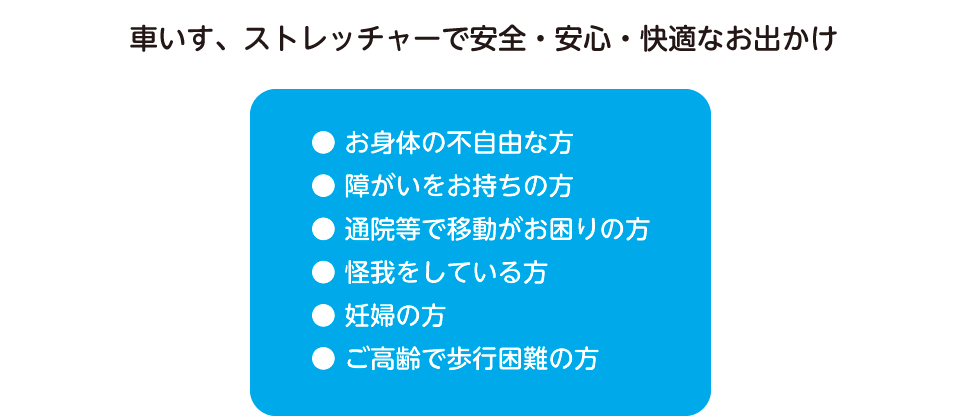 車いす、ストレッチャーで安全・安心・快適なお出かけ

● お身体の不自由な方
● 障がいをお持ちの方
● 通院等で移動がお困りの方
● 怪我をしている方
● 妊婦の方
● ご高齢で歩行困難の方